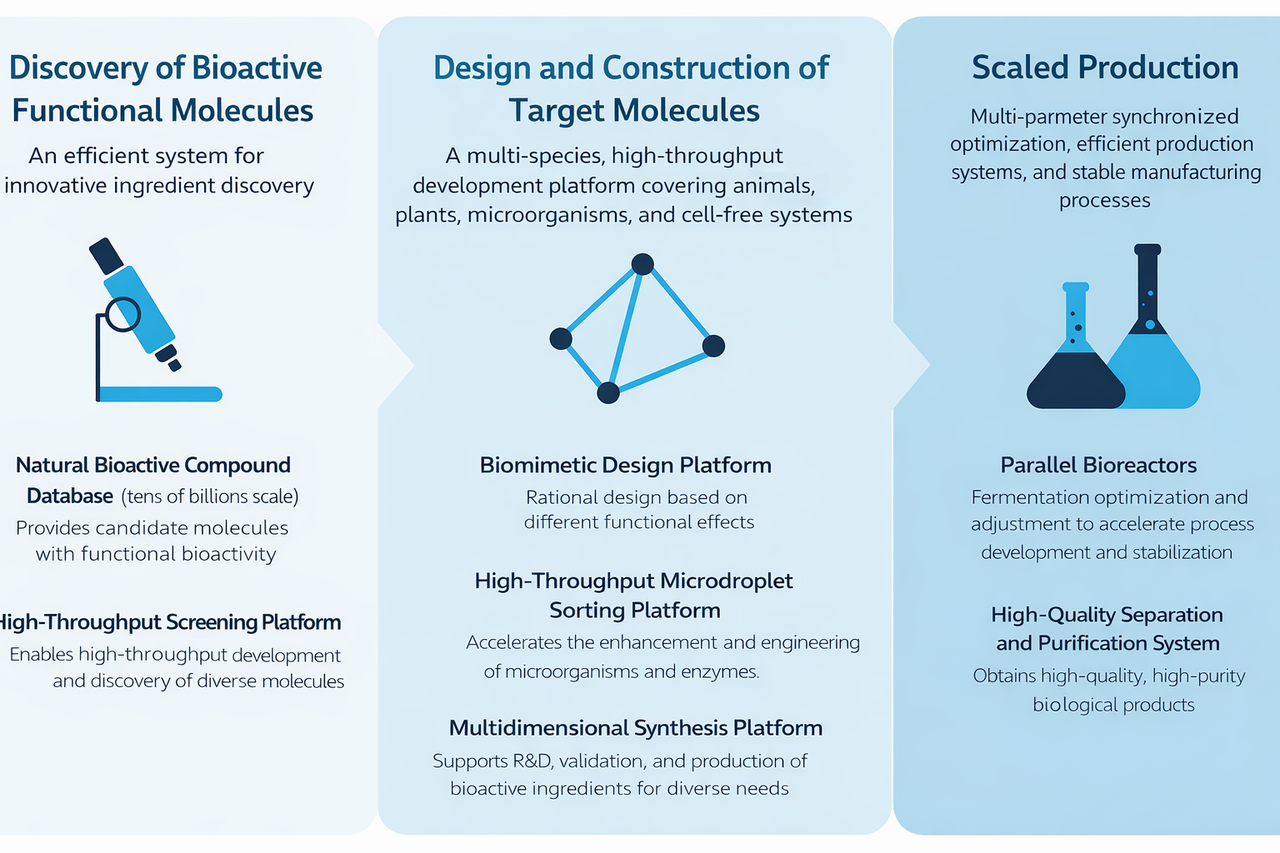 Discovery of Bioactive Functional Molecules

An efficient system for innovative ingredient discovery

Natural Bioactive Compound Database (tens of billions scale)

Provides candidate molecules with functional bioactivity

High-Throughput Screening Platform

Enables high-throughput development and discovery of diverse molecules

Design and Construction of Target Molecules

A multi-species, high-throughput development platform covering animals, plants, microorganisms, and cell-free systems

Biomimetic Design Platform

Rational design based on different functional effects

High-Throughput Microdroplet Sorting Platform

Accelerates the enhancement and engineering of microorganisms and enzymes.

Multidimensional Synthesis Platform

Supports R&D, validation, and production of bioactive ingredients for diverse needs

Scaled Production

Multi-parmeter synchronized optimization, efficient production systems, and stable manufacturing processes

Parallel Bioreactors

Fermentation optimization and adjustment to accelerate process development and stabilization

High-Quality Separation and Purification System

Obtains high-quality, high-purity biological products